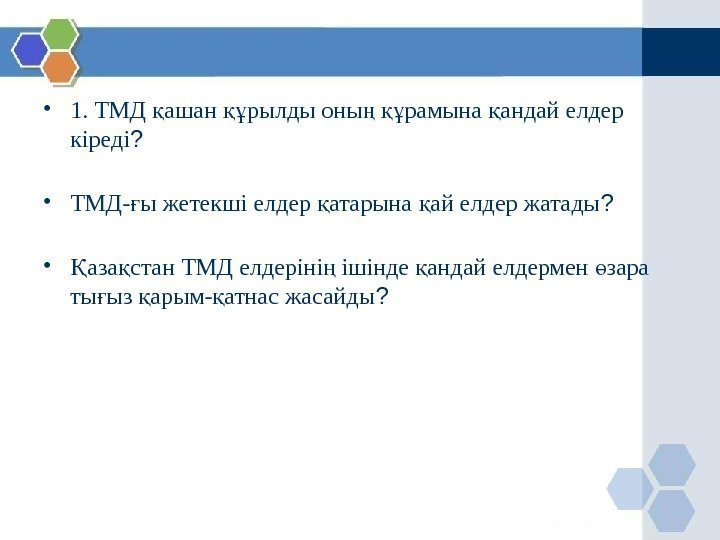 • 1. ТМД қашан құрылды оның құрамына қандай елдер кіреді?

• ТМД-ғы жетекші елдер қатарына қай елдер жатады?

• Қазақстан ТМД елдерінің ішінде қандай елдермен өзара тығыз қарым-қатнас жасайды?